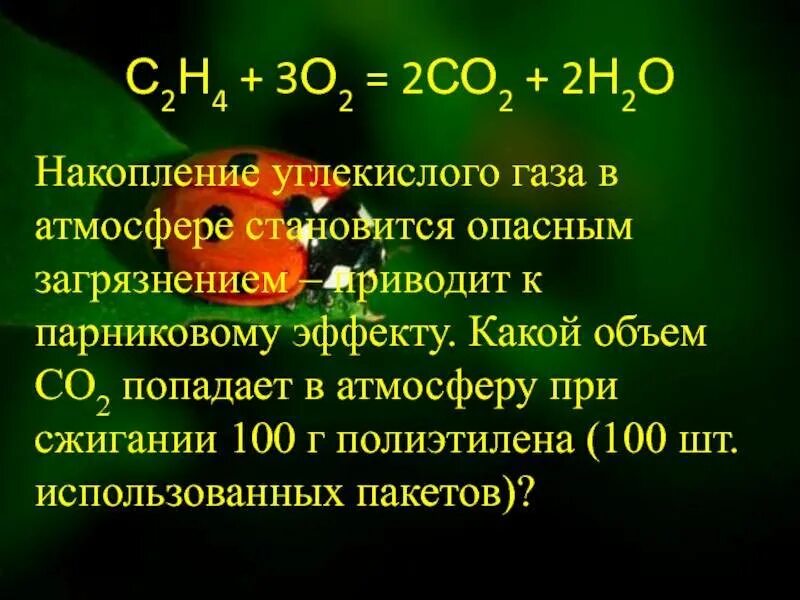 $C_2H_4 + 3O_2 = 2CO_2 + 2H_2O$

Накопление углекислого газа в атмосфере становится опасным загрязнением – приводит к парниковому эффекту. Какой объем $CO_2$ попадает в атмосферу при сжигании 100 г полиэтилена (100 шт. использованных пакетов)?